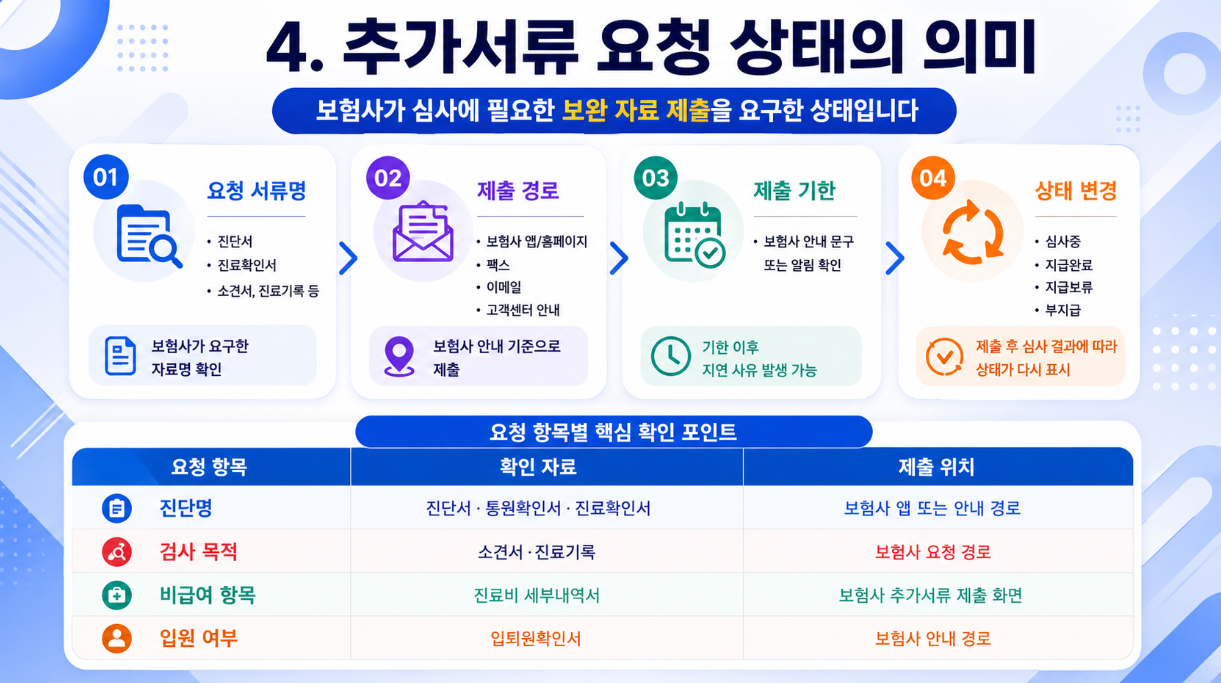 4. 추가서류 요청 상태의 의미

보험사가 심사에 필요한 보완 자료 제출을 요구한 상태입니다

01
요청 서류명
• 진단서
• 진료확인서
• 소견서, 진료기록 등
보험사가 요구한 자료명 확인

02
제출 경로
• 보험사 앱/홈페이지
• 팩스
• 이메일
• 고객센터 안내
보험사 안내 기준으로 제출

03
제출 기한
• 보험사 안내 문구 또는 알림 확인
기한 이후 지연 사유 발생 가능

04
상태 변경
• 심사중
• 지급완료
• 지급보류
• 부지급
제출 후 심사 결과에 따라 상태가 다시 표시

요청 항목별 핵심 확인 포인트

| 요청 항목 | 확인 자료 | 제출 위치 |
|---|---|---|
| 진단명 | 진단서 · 통원확인서 · 진료확인서 | 보험사 앱 또는 안내 경로 |
| 검사 목적 | 소견서 · 진료기록 | 보험사 요청 경로 |
| 비급여 항목 | 진료비 세부내역서 | 보험사 추가서류 제출 화면 |
| 입원 여부 | 입퇴원확인서 | 보험사 안내 경로 |